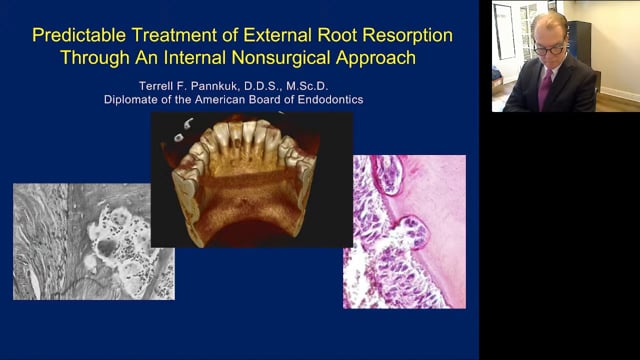 Predictable Treatment of External Root Resorption Through An Internal Nonsurgical Approach

Terrell F. Pannkuk, D.D.S., M.Sc.D.
Diplomate of the American Board of Endodontics